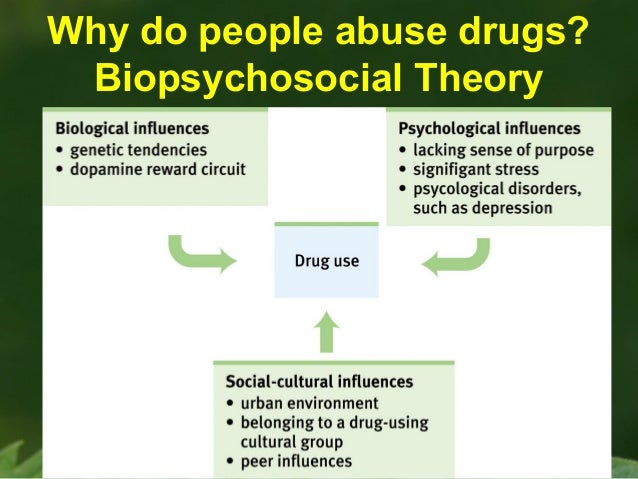 Why do people abuse drugs?
Biopsychosocial Theory

Biological influences
• genetic tendencies
• dopamine reward circuit

Psychological influences
• lacking sense of purpose
• signifigant stress
• psycological disorders, such as depression

Drug use

Social-cultural influences
• urban environment
• belonging to a drug-using cultural group
• peer influences